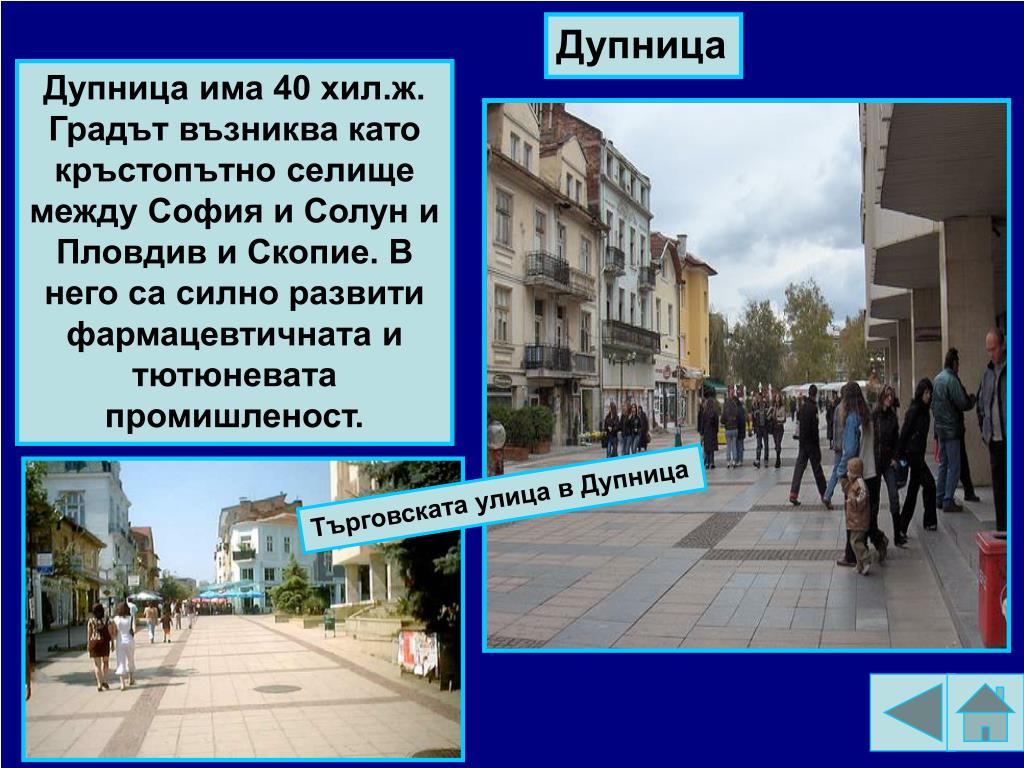 Дупница

Дупница има 40 хил.ж. Градът възниква като кръстопътно селище между София и Солун и Пловдив и Скопие. В него са силно развити фармацевтичната и тютюневата промишленост.

Търговската улица в Дупница